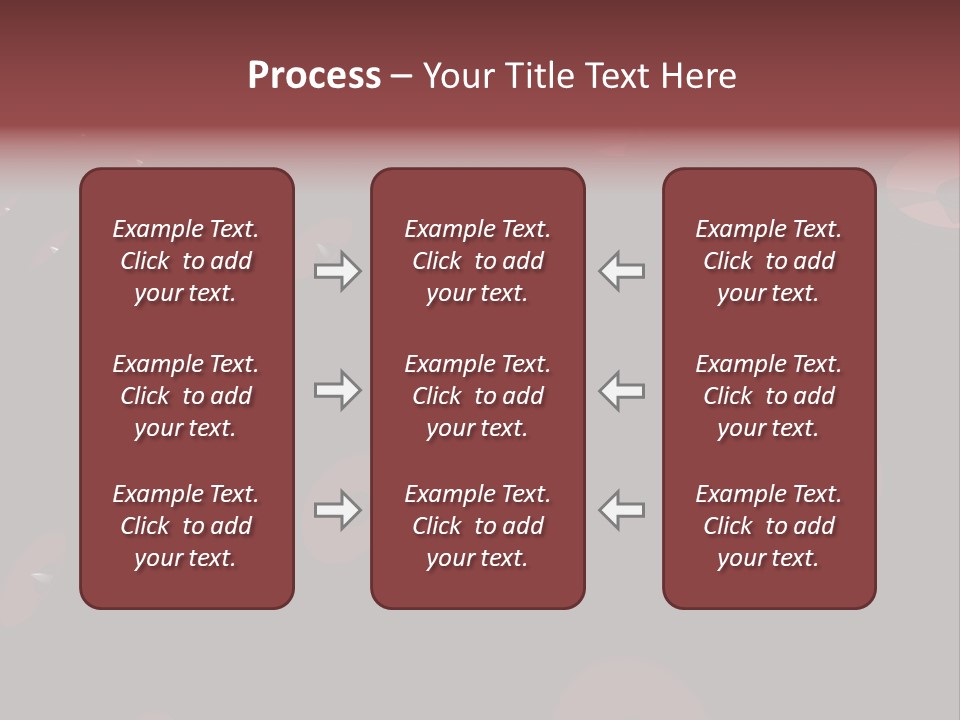 Process – Your Title Text Here

Example Text. Click to add your text.

Example Text. Click to add your text.

Example Text. Click to add your text.

Example Text. Click to add your text.

Example Text. Click to add your text.

Example Text. Click to add your text.

Example Text. Click to add your text.

Example Text. Click to add your text.

Example Text. Click to add your text.